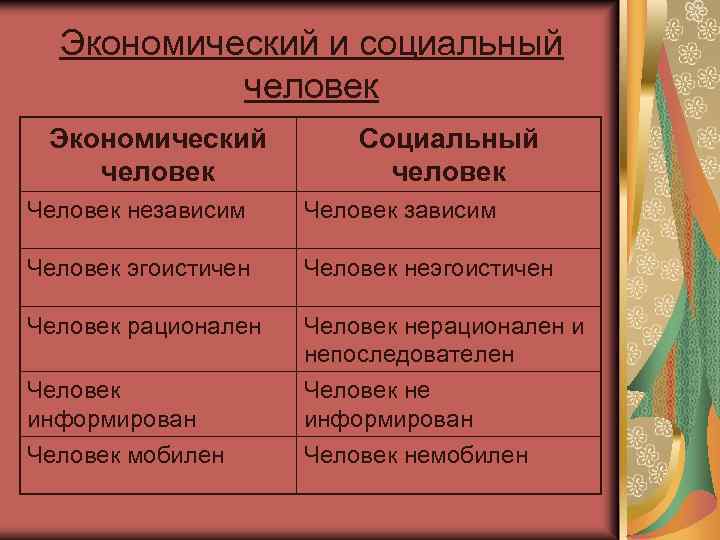 Экономический и социальный человек

| Экономический человек | Социальный человек |
|---|---|
| Человек независим | Человек зависим |
| Человек эгоистичен | Человек неэгоистичен |
| Человек рационален | Человек нерационален и непоследователен |
| Человек информирован | Человек не информирован |
| Человек мобилен | Человек немобилен |